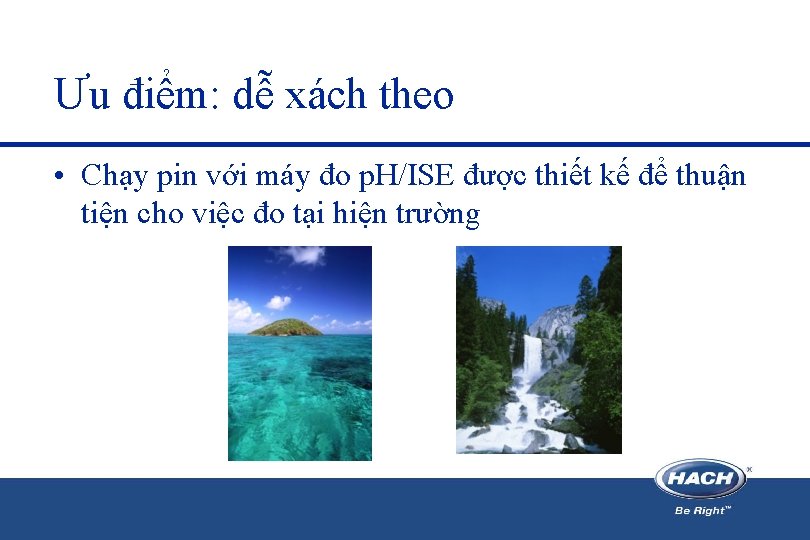 Ưu điểm: dễ xách theo

• Chạy pin với máy đo pH/ISE được thiết kế để thuận tiện cho việc đo tại hiện trường

HACH

Be Right™